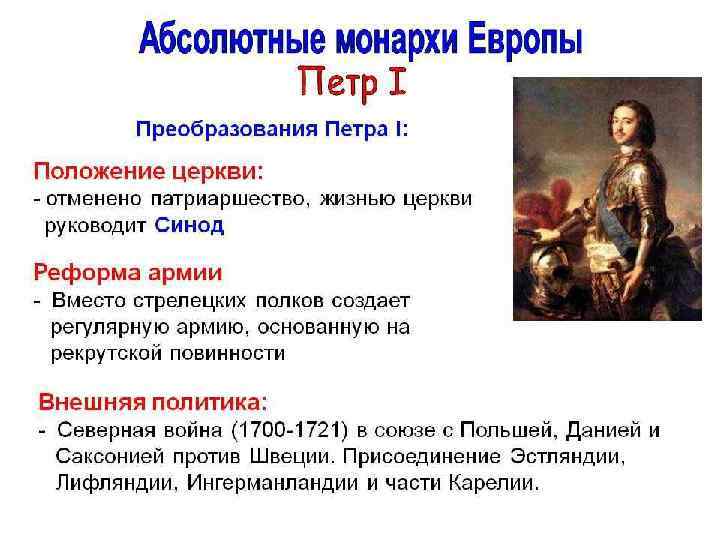 Абсолютные монархи Европы
Петр I

Преобразования Петра I:

Положение церкви:
- отменено патриаршество, жизнью церкви руководит Синод

Реформа армии
- Вместо стрелецких полков создает регулярную армию, основанную на рекрутской повинности

Внешняя политика:
- Северная война (1700-1721) в союзе с Польшей, Данией и Саксонией против Швеции. Присоединение Эстляндии, Лифляндии, Ингерманландии и части Карелии.